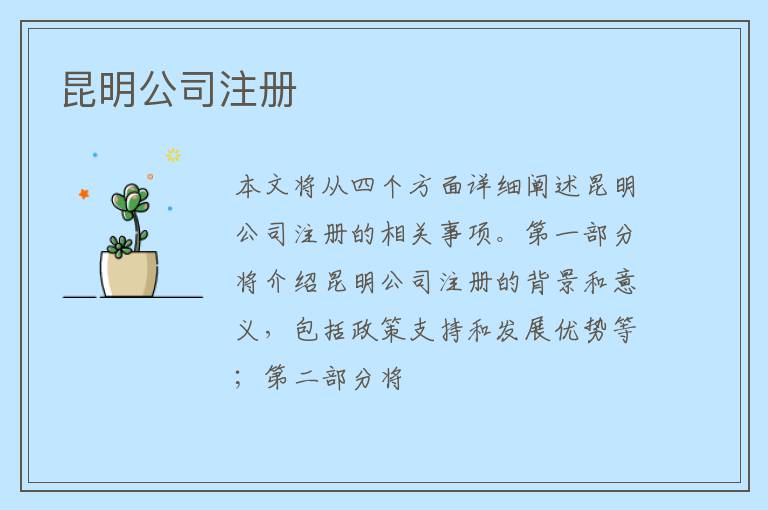 昆明公司注册

本文将从四个方面详细阐述昆明公司注册的相关事项。第一部分将介绍昆明公司注册的背景和意义，包括政策支持和发展优势等；第二部分将